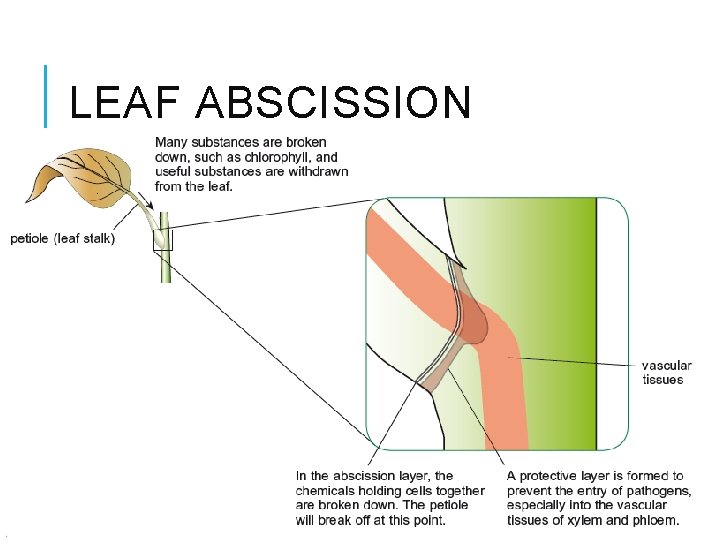 LEAF ABSCISSION

Many substances are broken down, such as chlorophyll, and useful substances are withdrawn from the leaf.

petiole (leaf stalk)

vascular tissues

In the abscission layer, the chemicals holding cells together are broken down. The petiole will break off at this point.

A protective layer is formed to prevent the entry of pathogens, especially into the vascular tissues of xylem and phloem.